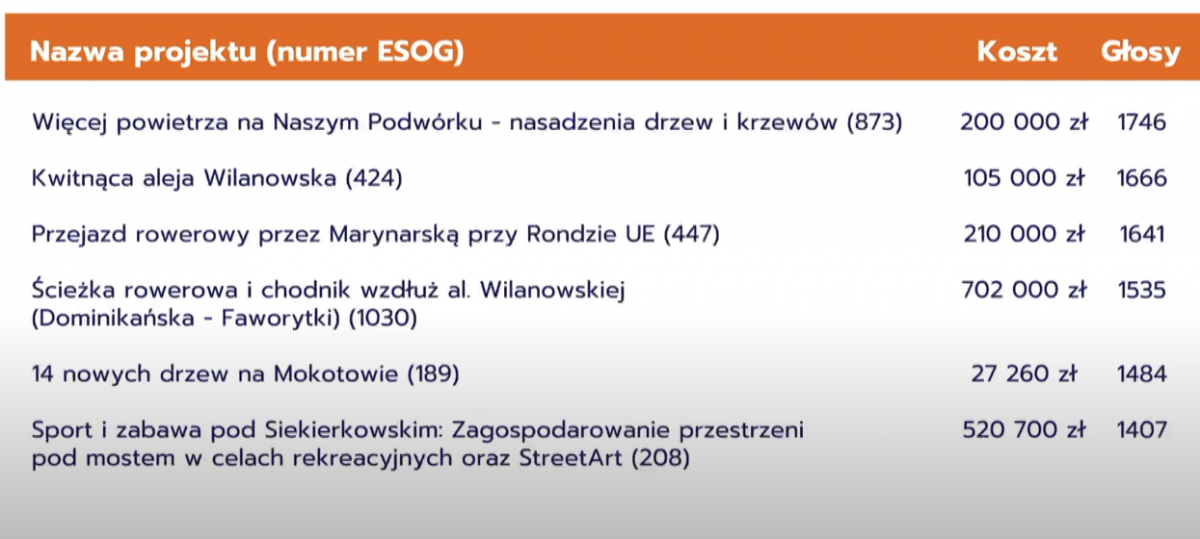 | Nazwa projektu (numer ESOG) | Koszt | Głosy |
|---|---|---|
| Więcej powietrza na Naszym Podwórku - nasadzenia drzew i krzewów (873) | 200 000 zł | 1746 |
| Kwitnąca aleja Wilanowska (424) | 105 000 zł | 1666 |
| Przejazd rowerowy przez Marynarską przy Rondzie UE (447) | 210 000 zł | 1641 |
| Ścieżka rowerowa i chodnik wzdłuż al. Wilanowskiej (Dominikańska - Faworytki) (1030) | 702 000 zł | 1535 |
| 14 nowych drzew na Mokotowie (189) | 27 260 zł | 1484 |
| Sport i zabawa pod Siekierkowskim: Zagospodarowanie przestrzeni pod mostem w celach rekreacyjnych oraz StreetArt (208) | 520 700 zł | 1407 |